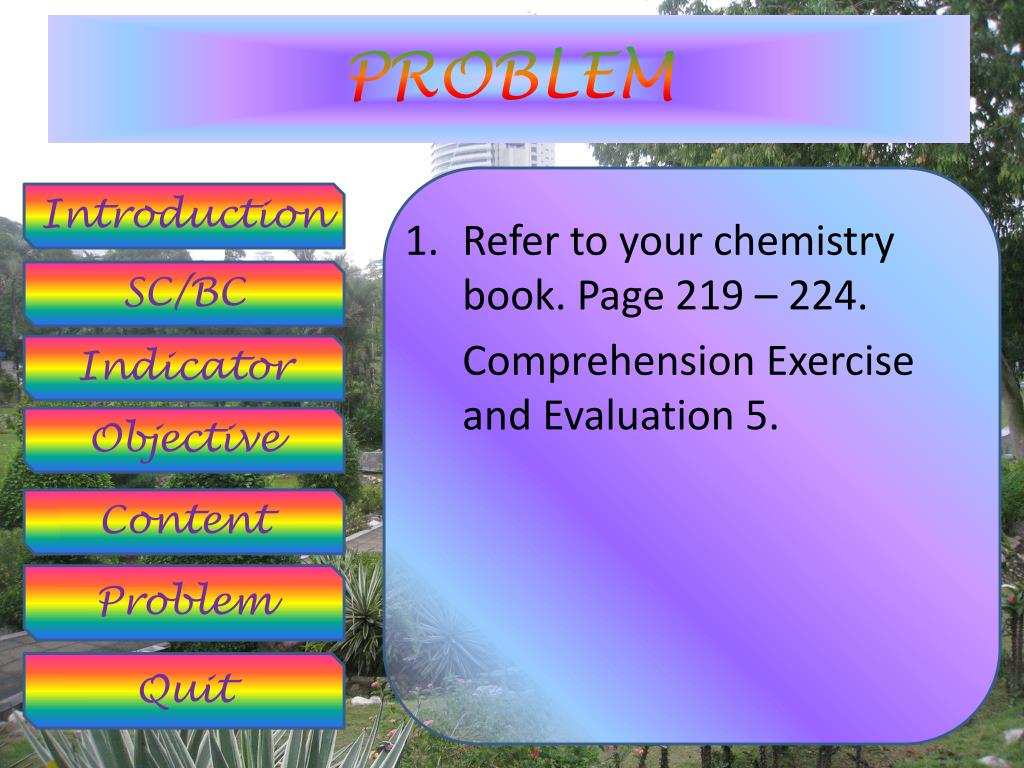 PROBLEM

Introduction
SC/BC
Indicator
Objective
Content
Problem
Quit

1. Refer to your chemistry book. Page 219 – 224.
Comprehension Exercise and Evaluation 5.